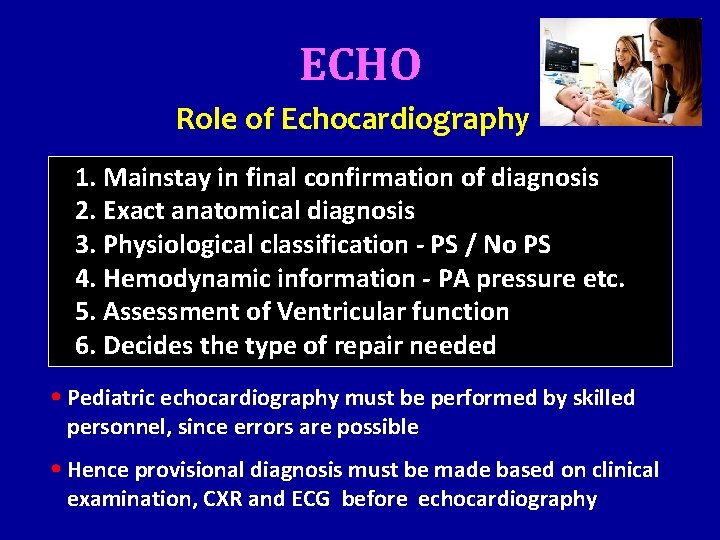 ECHO

Role of Echocardiography

1. Mainstay in final confirmation of diagnosis
2. Exact anatomical diagnosis
3. Physiological classification - PS / No PS
4. Hemodynamic information - PA pressure etc.
5. Assessment of Ventricular function
6. Decides the type of repair needed

• Pediatric echocardiography must be performed by skilled personnel, since errors are possible

• Hence provisional diagnosis must be made based on clinical examination, CXR and ECG before echocardiography